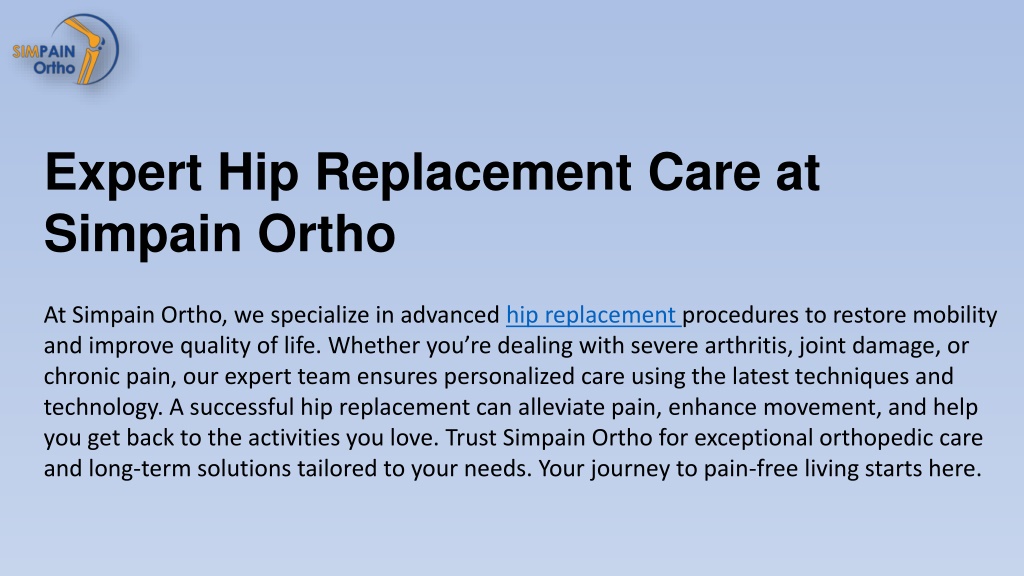 SIMPAIN Ortho

Expert Hip Replacement Care at Simpain Ortho

At Simpain Ortho, we specialize in advanced hip replacement procedures to restore mobility and improve quality of life. Whether you’re dealing with severe arthritis, joint damage, or chronic pain, our expert team ensures personalized care using the latest techniques and technology. A successful hip replacement can alleviate pain, enhance movement, and help you get back to the activities you love. Trust Simpain Ortho for exceptional orthopedic care and long-term solutions tailored to your needs. Your journey to pain-free living starts here.